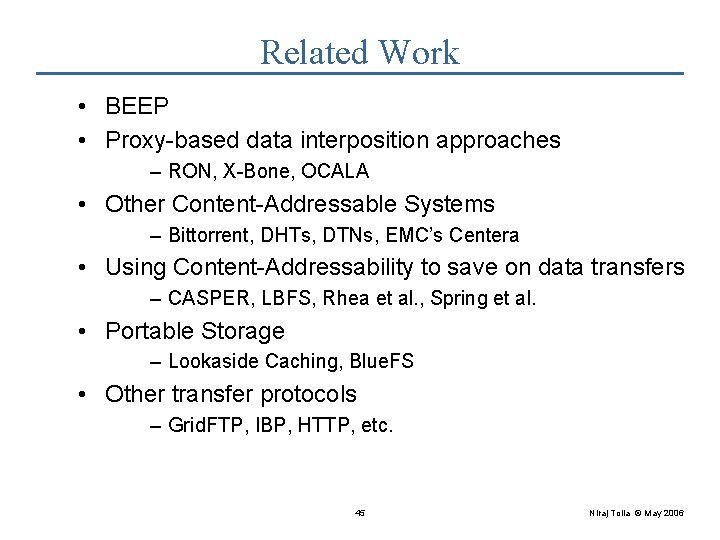 Related Work

• BEEP
• Proxy-based data interposition approaches
– RON, X-Bone, OCALA
• Other Content-Addressable Systems
– Bittorrent, DHTs, DTNs, EMC's Centera
• Using Content-Addressability to save on data transfers
– CASPER, LBFS, Rhea et al., Spring et al.
• Portable Storage
– Lookaside Caching, BlueFS
• Other transfer protocols
– GridFTP, IBP, HTTP, etc.

45

Niraj Tolia © May 2006